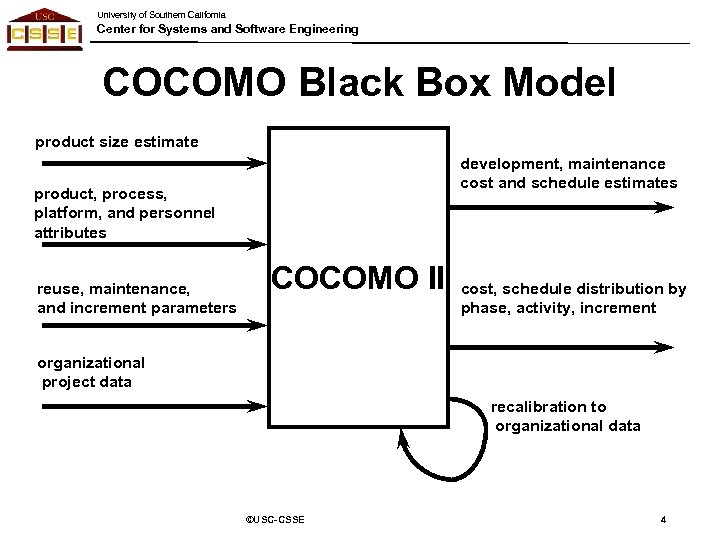 USC
CSSE

University of Southern California
Center for Systems and Software Engineering

COCOMO Black Box Model

product size estimate

product, process, platform, and personnel attributes

reuse, maintenance, and increment parameters

organizational project data

COCOMO II

development, maintenance cost and schedule estimates

cost, schedule distribution by phase, activity, increment

recalibration to organizational data

©USC-CSSE

4